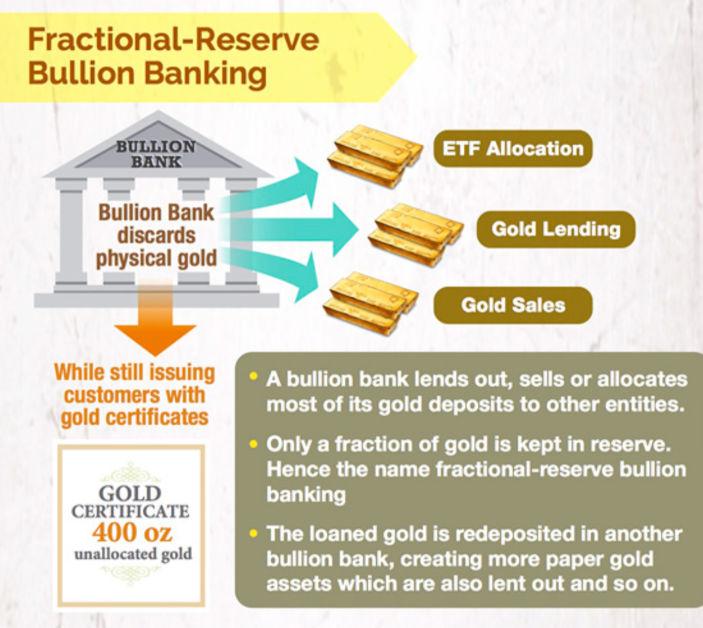 Fractional-Reserve Bullion Banking

BULLION BANK

Bullion Bank discards physical gold

ETF Allocation

Gold Lending

Gold Sales

While still issuing customers with gold certificates

GOLD CERTIFICATE
400 oz
unallocated gold

• A bullion bank lends out, sells or allocates most of its gold deposits to other entities.

• Only a fraction of gold is kept in reserve. Hence the name fractional-reserve bullion banking

• The loaned gold is redeposited in another bullion bank, creating more paper gold assets which are also lent out and so on.